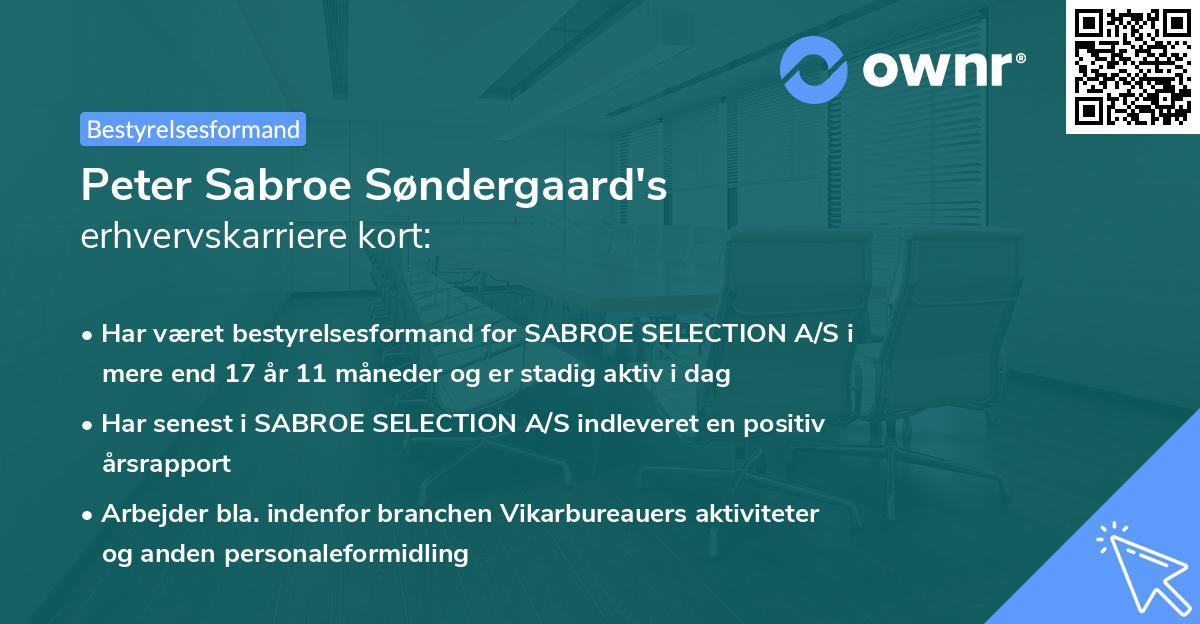 ownr®

Bestyrelsesformand

Peter Sabroe Søndergaard's
erhvervskarriere kort:

• Har været bestyrelsesformand for SABROE SELECTION A/S i mere end 17 år 11 måneder og er stadig aktiv i dag

• Har senest i SABROE SELECTION A/S indleveret en positiv årsrapport

• Arbejder bla. indenfor branchen Vikarbureauers aktiviteter og anden personaleformidling